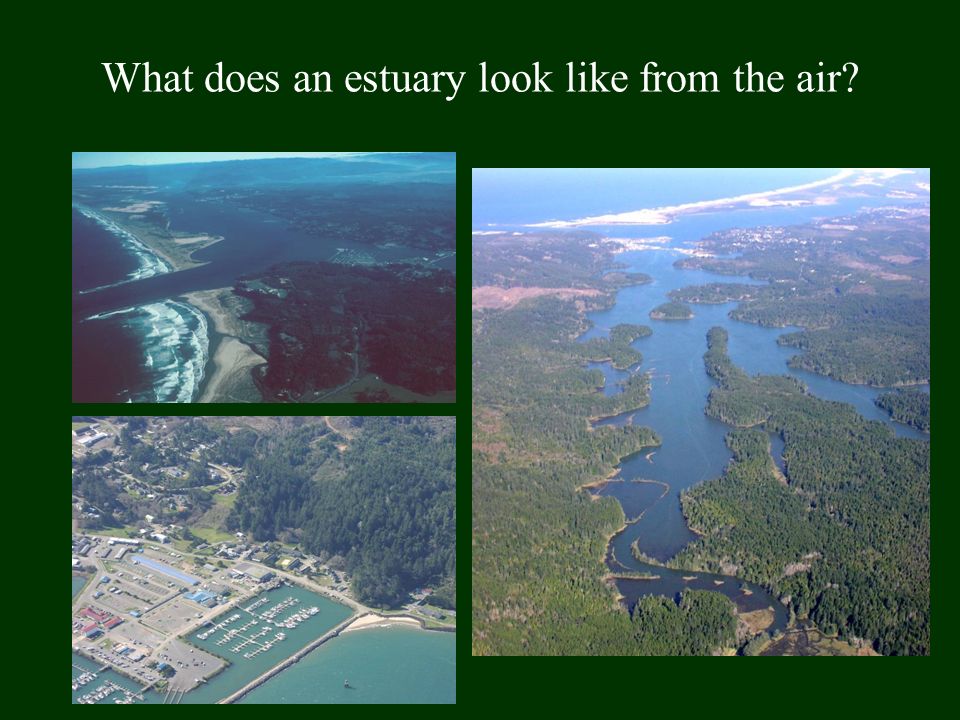 What does an estuary look like from the air?